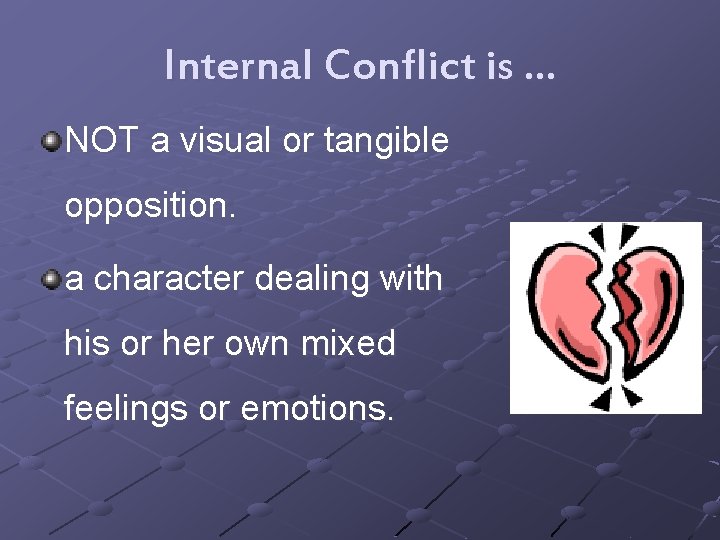 Internal Conflict is …

NOT a visual or tangible opposition.

a character dealing with his or her own mixed feelings or emotions.